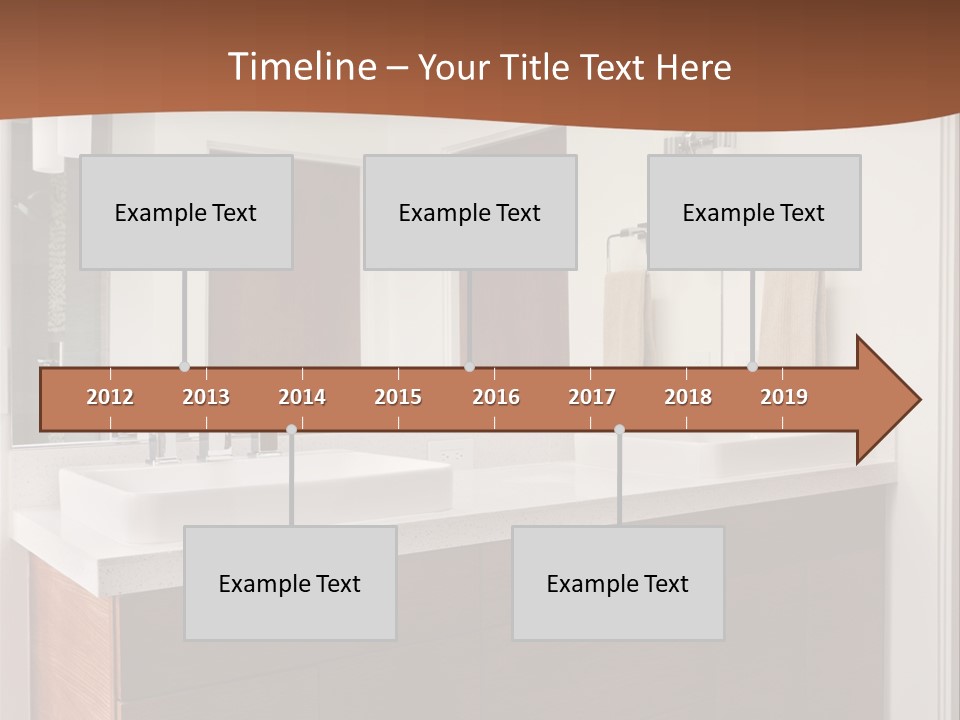 Timeline – Your Title Text Here

Example Text

Example Text

Example Text

2012 2013 2014 2015 2016 2017 2018 2019

Example Text

Example Text